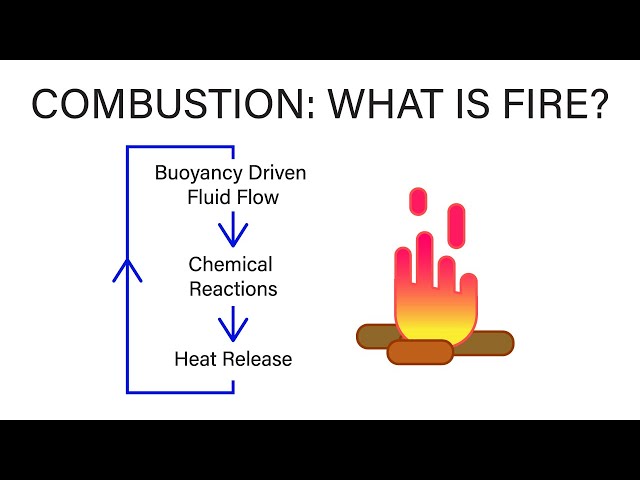 COMBUSTION: WHAT IS FIRE?

Buoyancy Driven Fluid Flow

Chemical Reactions

Heat Release